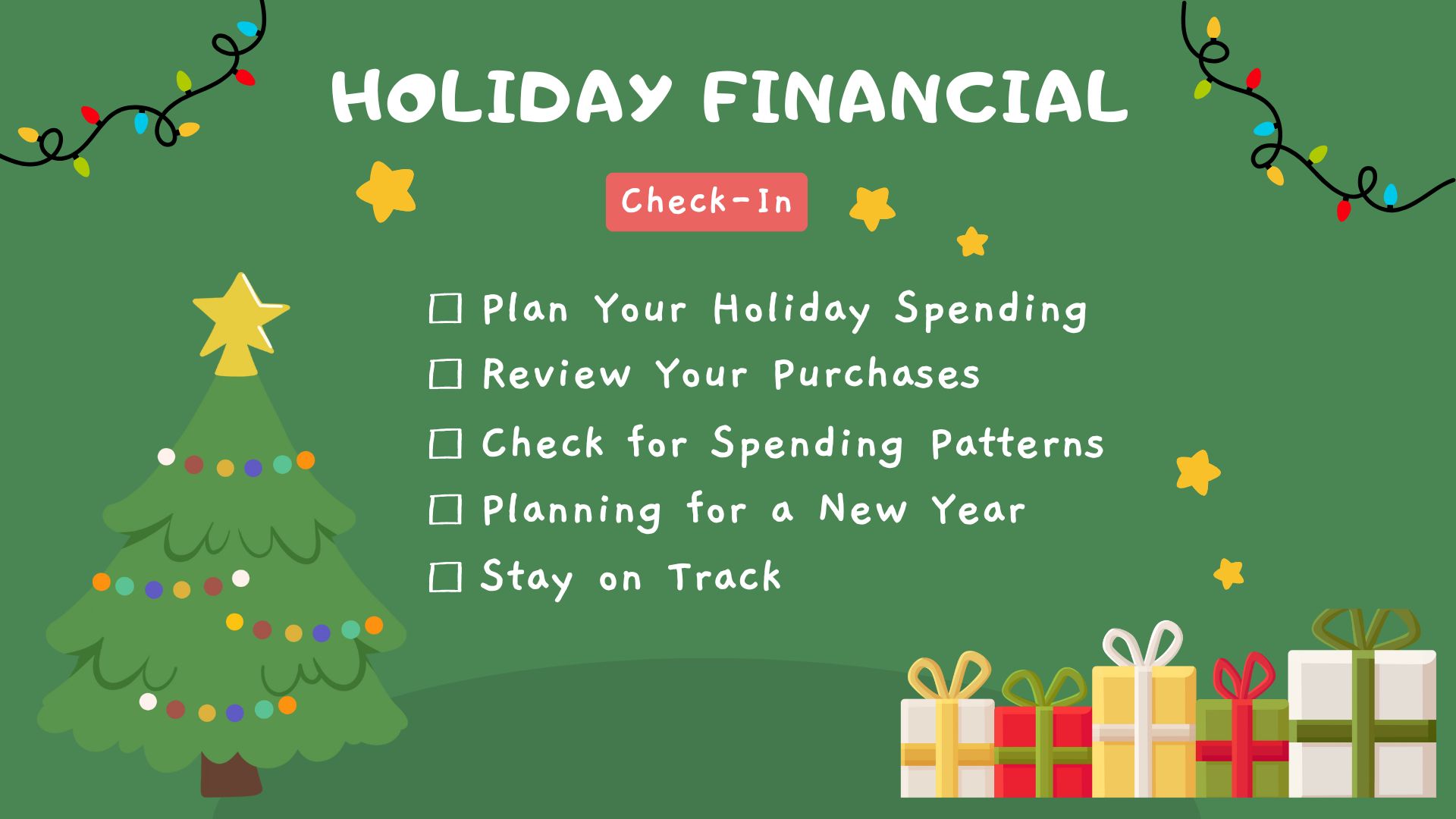 HOLIDAY FINANCIAL

Check-In

☐ Plan Your Holiday Spending
☐ Review Your Purchases
☐ Check for Spending Patterns
☐ Planning for a New Year
☐ Stay on Track